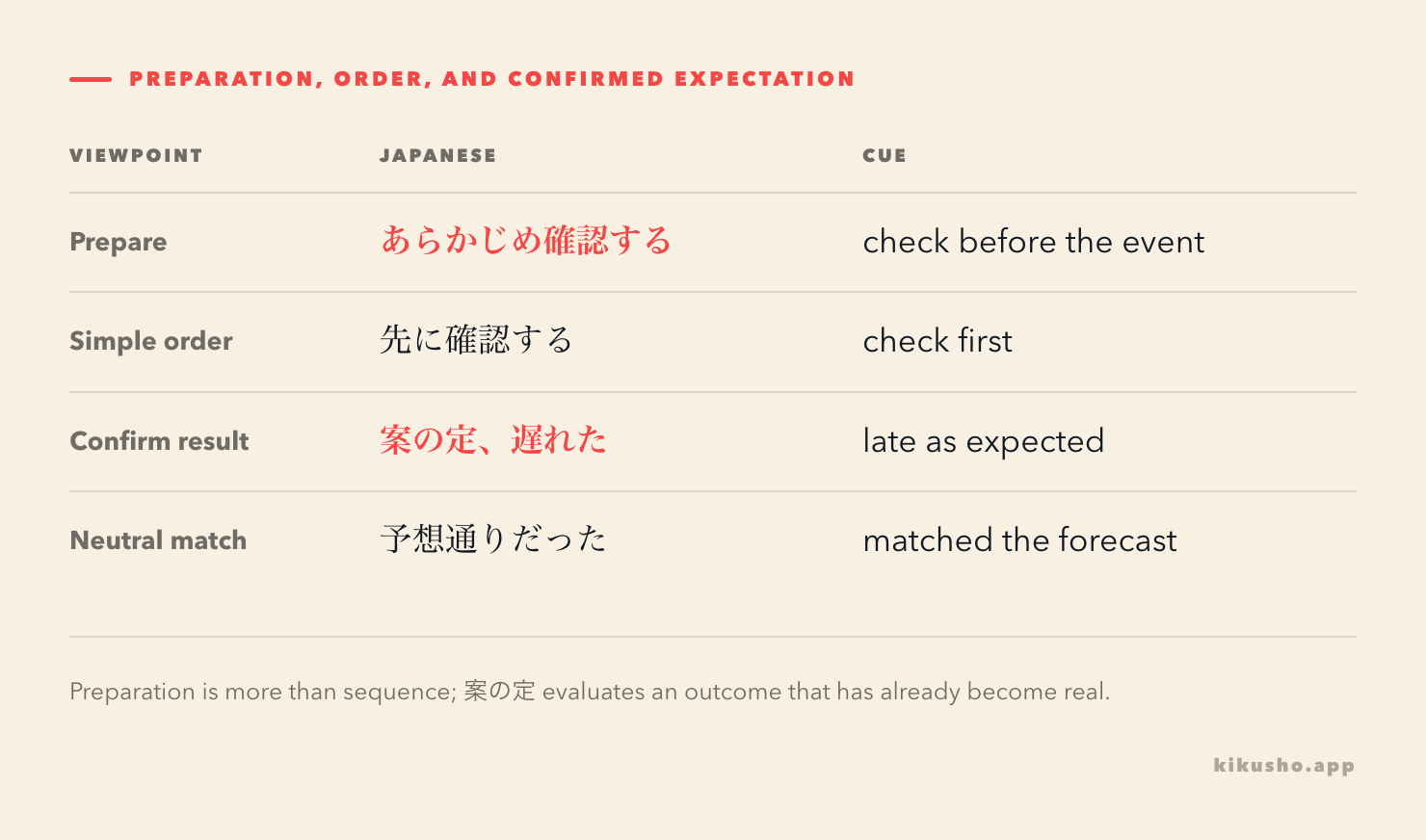 PREPARATION, ORDER, AND CONFIRMED EXPECTATION

| VIEWPOINT | JAPANESE | CUE |
|---|---|---|
| Prepare | あらかじめ確認する | check before the event |
| Simple order | 先に確認する | check first |
| Confirm result | 案の定、遅れた | late as expected |
| Neutral match | 予想通りだった | matched the forecast |

Preparation is more than sequence; 案の定 evaluates an outcome that has already become real.

kikusho.app